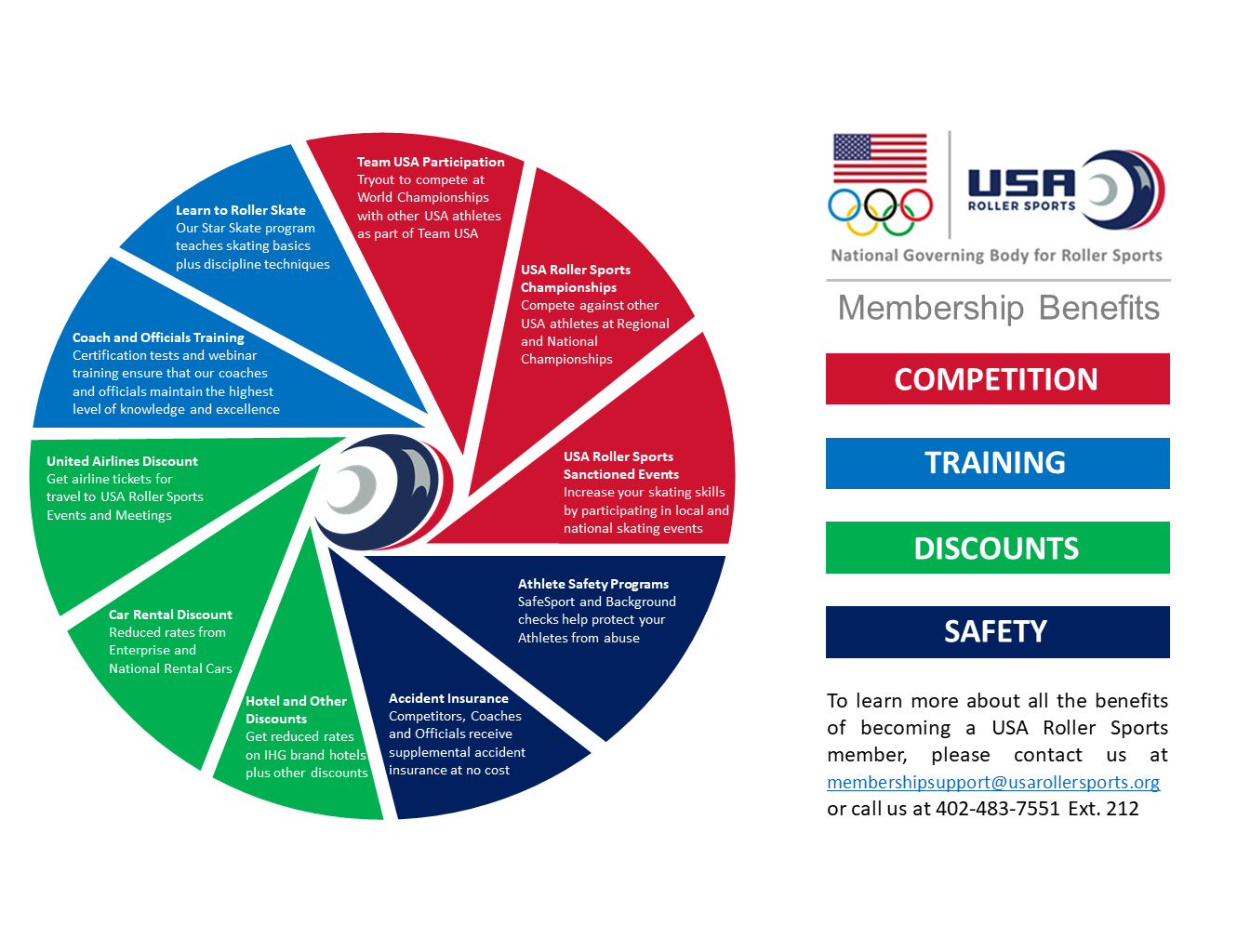 Team USA Participation
Tryout to compete at World Championships with other USA athletes as part of Team USA

USA Roller Sports Championships
Compete against other USA athletes at Regional and National Championships

USA Roller Sports Sanctioned Events
Increase your skating skills by participating in local and national skating events

Athlete Safety Programs
SafeSport and Background checks help protect your Athletes from abuse

Accident Insurance
Competitors, Coaches and Officials receive supplemental accident insurance at no cost

Hotel and Other Discounts
Get reduced rates on IHG brand hotels plus other discounts

Car Rental Discount
Reduced rates from Enterprise and National Rental Cars

United Airlines Discount
Get airline tickets for travel to USA Roller Sports Events and Meetings

Coach and Officials Training
Certification tests and webinar training ensure that our coaches and officials maintain the highest level of knowledge and excellence

Learn to Roller Skate
Our Star Skate program teaches skating basics plus discipline techniques

USA ROLLER SPORTS
National Governing Body for Roller Sports

Membership Benefits

COMPETITION

TRAINING

DISCOUNTS

SAFETY

To learn more about all the benefits of becoming a USA Roller Sports member, please contact us at membershipsupport@usarollersports.org or call us at 402-483-7551 Ext. 212